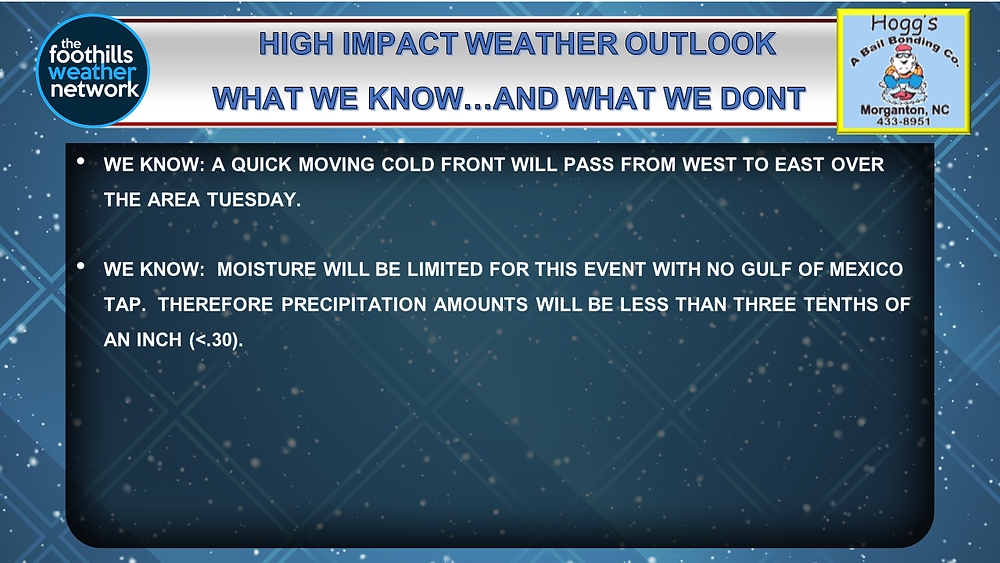 the foothills weather network

HIGH IMPACT WEATHER OUTLOOK

WHAT WE KNOW…AND WHAT WE DONT

Hogg's
A Bail Bonding Co.
Morganton, NC
433-8951

• WE KNOW: A QUICK MOVING COLD FRONT WILL PASS FROM WEST TO EAST OVER THE AREA TUESDAY.

• WE KNOW: MOISTURE WILL BE LIMITED FOR THIS EVENT WITH NO GULF OF MEXICO TAP. THEREFORE PRECIPITATION AMOUNTS WILL BE LESS THAN THREE TENTHS OF AN INCH (<.30).